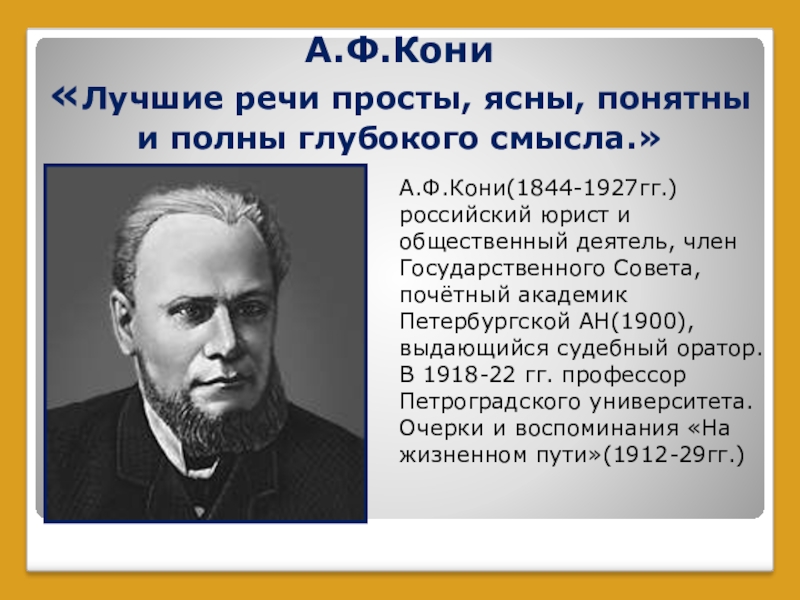 А.Ф.Кони
«Лучшие речи просты, ясны, понятны и полны глубокого смысла.»

А.Ф.Кони(1844-1927гг.) российский юрист и общественный деятель, член Государственного Совета, почётный академик Петербургской АН(1900), выдающийся судебный оратор. В 1918-22 гг. профессор Петроградского университета. Очерки и воспоминания «На жизненном пути»(1912-29гг.)